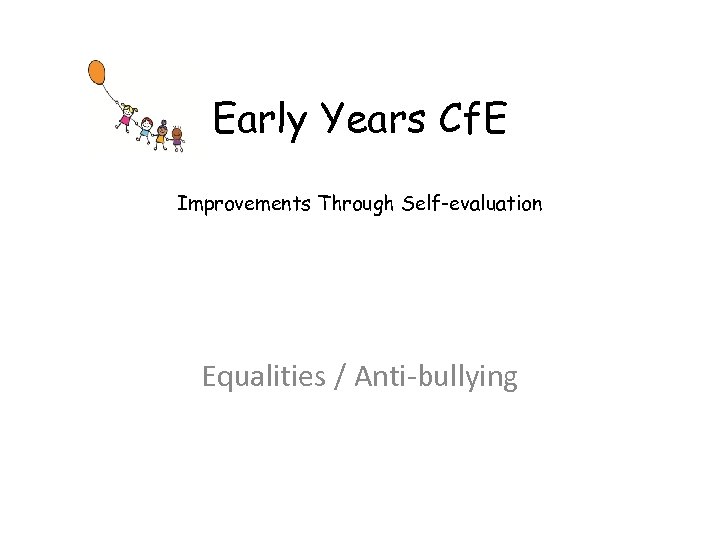 Early Years CfE

Improvements Through Self-evaluation

Equalities / Anti-bullying